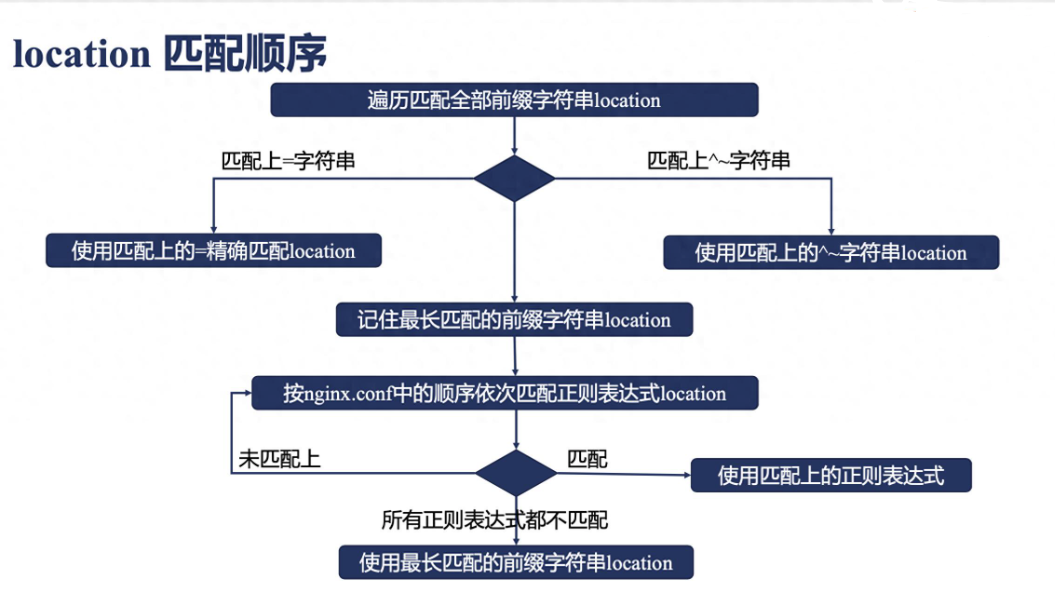 location 匹配顺序

遍历匹配全部前缀字符串location

匹配上=字符串

匹配上^~字符串

使用匹配上的=精确匹配location

使用匹配上的^~字符串location

记住最长匹配的前缀字符串location

按nginx.conf中的顺序依次匹配正则表达式location

未匹配上

匹配

使用匹配上的正则表达式

所有正则表达式都不匹配

使用最长匹配的前缀字符串location